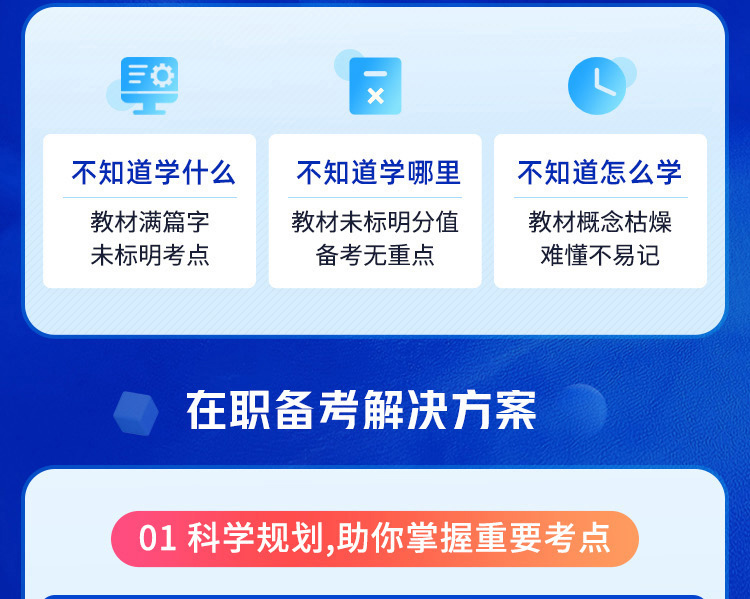 不知道学什么

教材满篇字
未标明考点

不知道学哪里

教材未标明分值
备考无重点

不知道怎么学

教材概念枯燥
难懂不易记

在职备考解决方案

01 科学规划,助你掌握重要考点